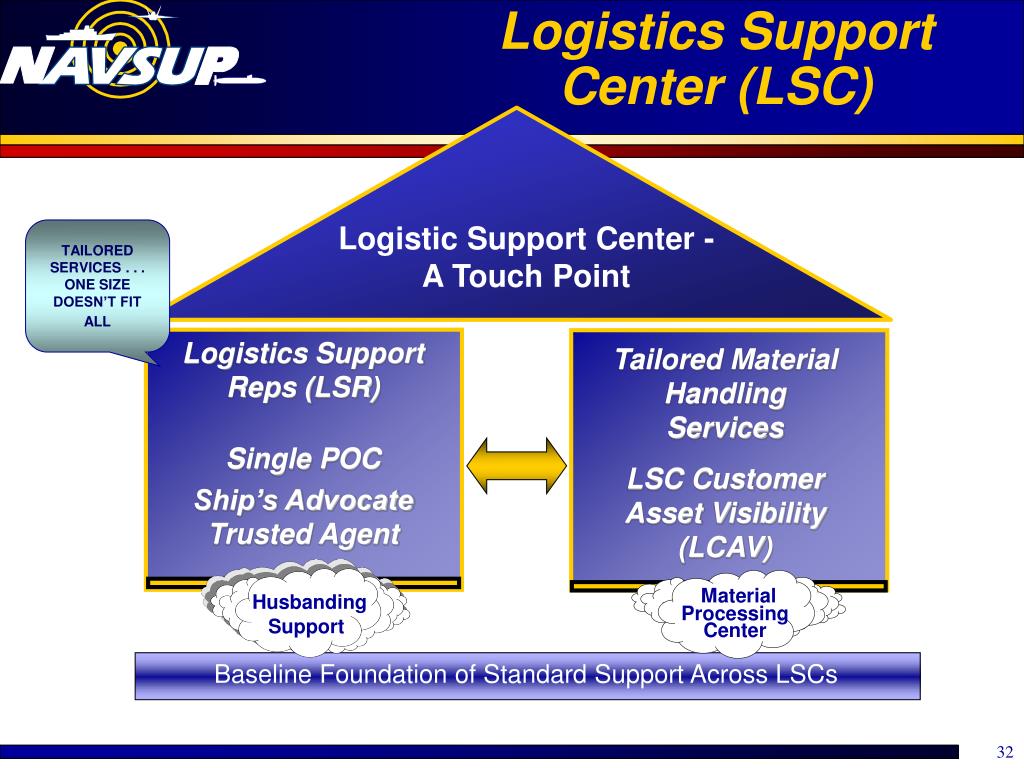 NAVSUP

Logistics Support Center (LSC)

TAILORED SERVICES . . . ONE SIZE DOESN'T FIT ALL

Logistic Support Center - A Touch Point

Logistics Support Reps (LSR)

Single POC

Ship's Advocate Trusted Agent

Tailored Material Handling Services

LSC Customer Asset Visibility (LCAV)

Husbanding Support

Material Processing Center

Baseline Foundation of Standard Support Across LSCs

32